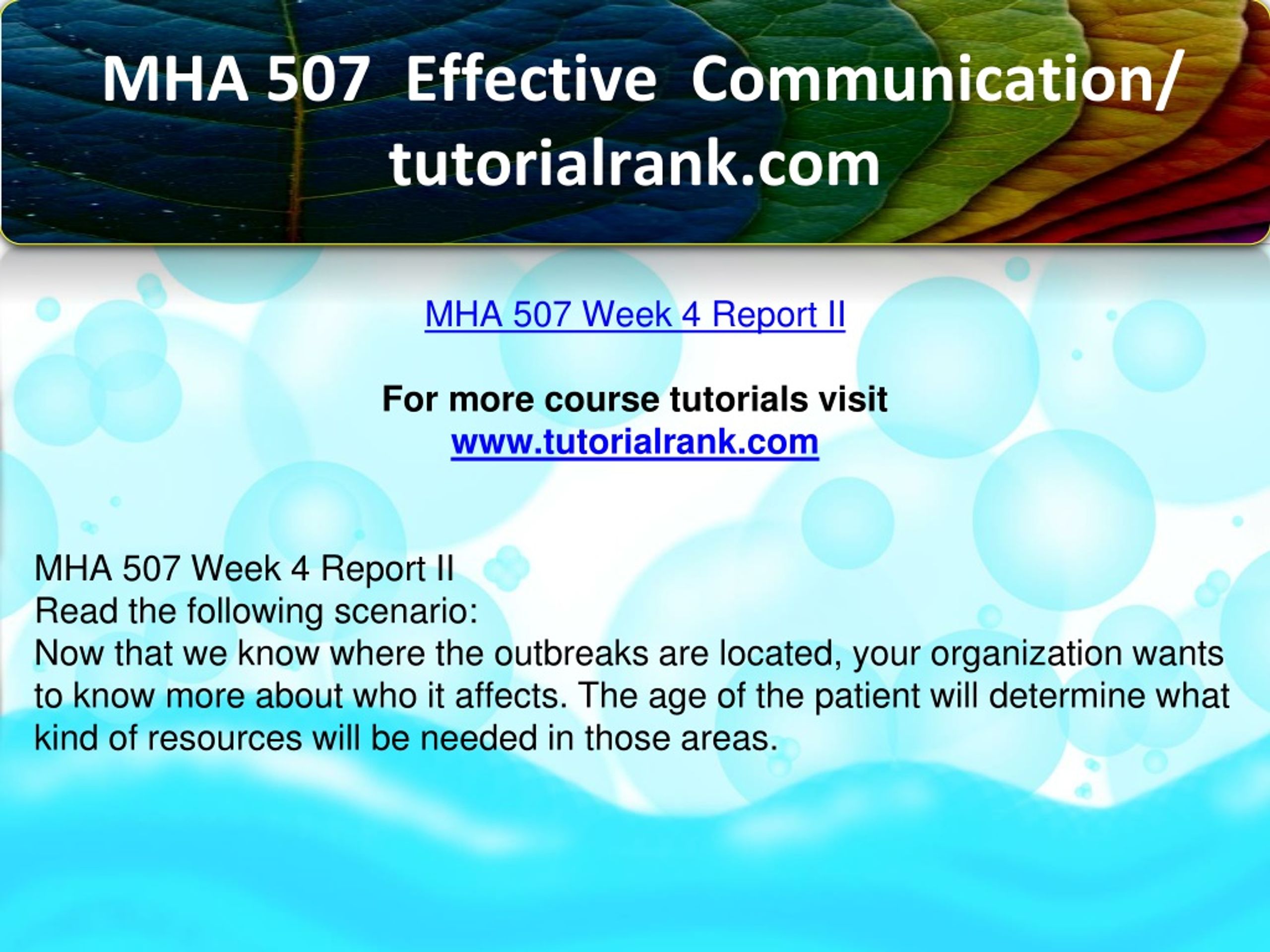 MHA 507 Effective Communication/ tutorialrank.com

MHA 507 Week 4 Report II

For more course tutorials visit
www.tutorialrank.com

MHA 507 Week 4 Report II
Read the following scenario:
Now that we know where the outbreaks are located, your organization wants to know more about who it affects. The age of the patient will determine what kind of resources will be needed in those areas.